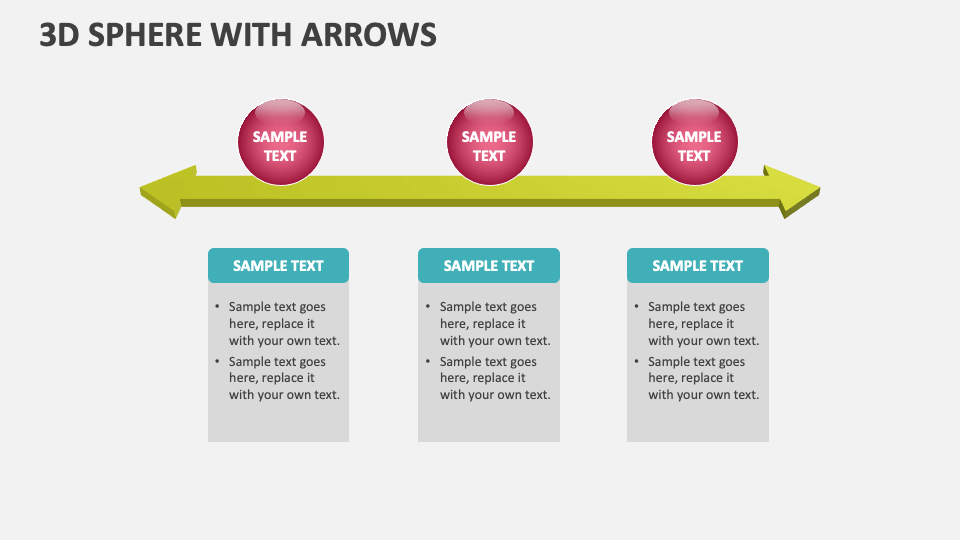 3D SPHERE WITH ARROWS

SAMPLE TEXT

SAMPLE TEXT

SAMPLE TEXT

SAMPLE TEXT

• Sample text goes here, replace it with your own text.
• Sample text goes here, replace it with your own text.

SAMPLE TEXT

• Sample text goes here, replace it with your own text.
• Sample text goes here, replace it with your own text.

SAMPLE TEXT

• Sample text goes here, replace it with your own text.
• Sample text goes here, replace it with your own text.